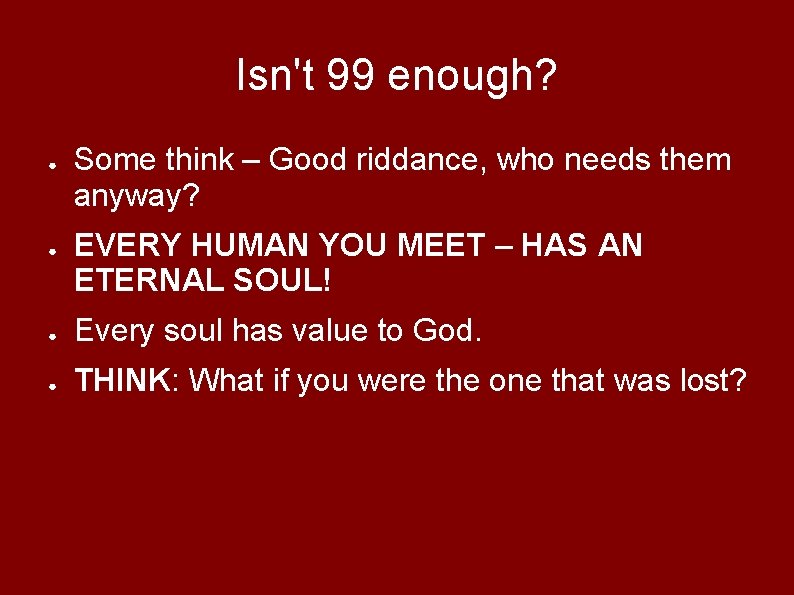 Isn't 99 enough?

- Some think – Good riddance, who needs them anyway?
- EVERY HUMAN YOU MEET – HAS AN ETERNAL SOUL!
- Every soul has value to God.
- THINK: What if you were the one that was lost?